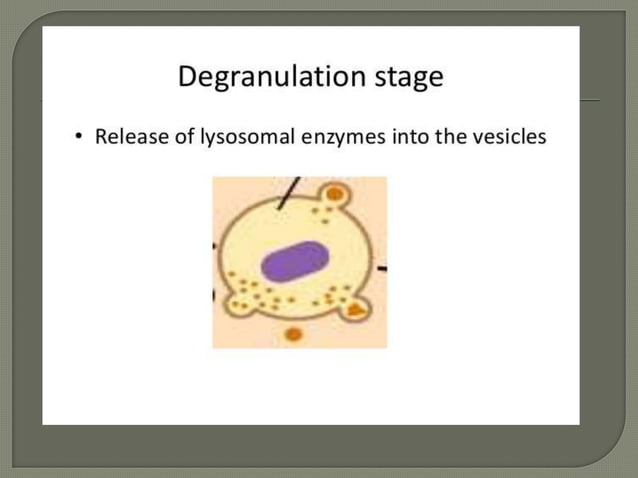 Degranulation stage

• Release of lysosomal enzymes into the vesicles